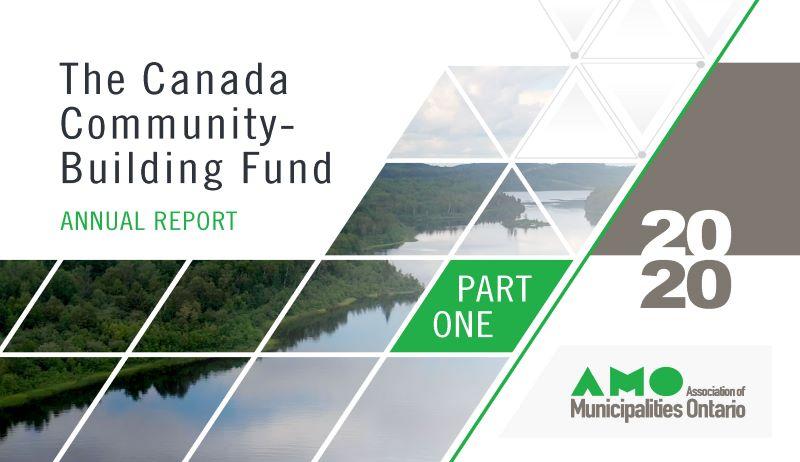 The Canada Community-Building Fund

ANNUAL REPORT

PART ONE

20
20

AMO Association of Municipalities Ontario